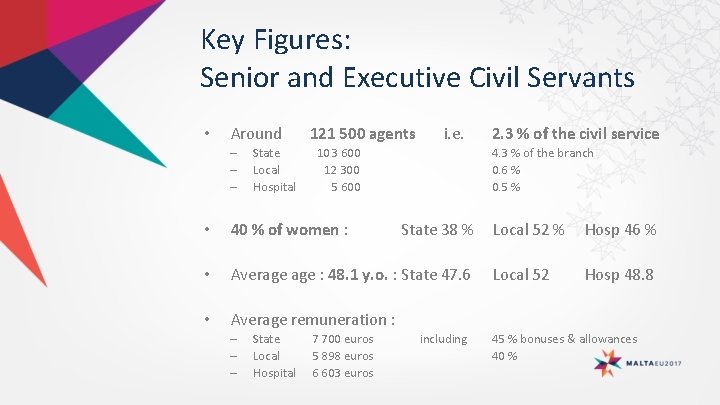 Key Figures:
Senior and Executive Civil Servants

• Around 121 500 agents i.e. 2.3 % of the civil service
– State 103 600 4.3 % of the branch
– Local 12 300 0.6 %
– Hospital 5 600 0.5 %

• 40 % of women : State 38 % Local 52 % Hosp 46 %

• Average age : 48.1 y.o. : State 47.6 Local 52 Hosp 48.8

• Average remuneration :
– State 7 700 euros including 45 % bonuses & allowances
– Local 5 898 euros 40 %
– Hospital 6 603 euros

MALTAEU2017